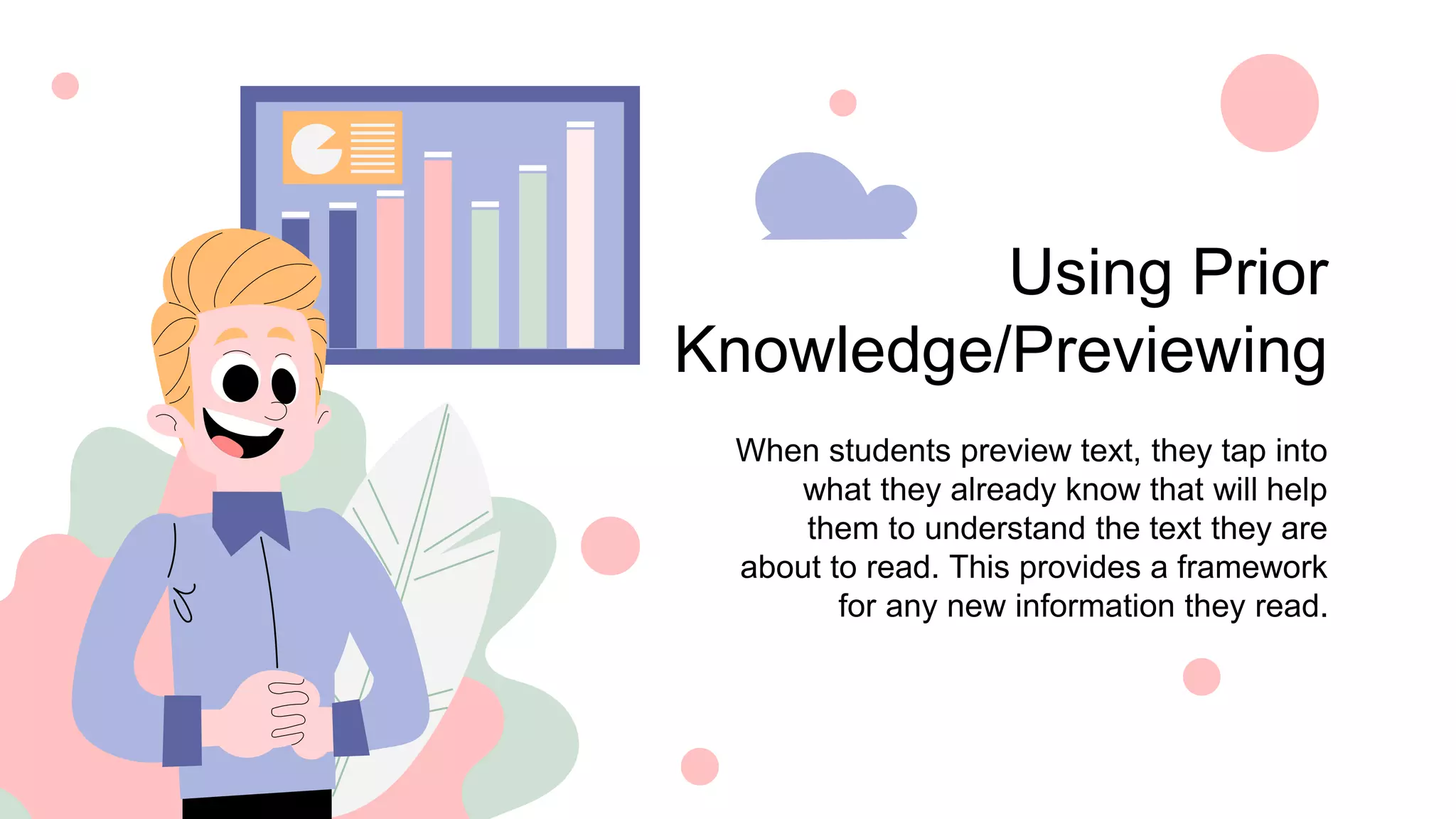 Using Prior Knowledge/Previewing

When students preview text, they tap into what they already know that will help them to understand the text they are about to read. This provides a framework for any new information they read.